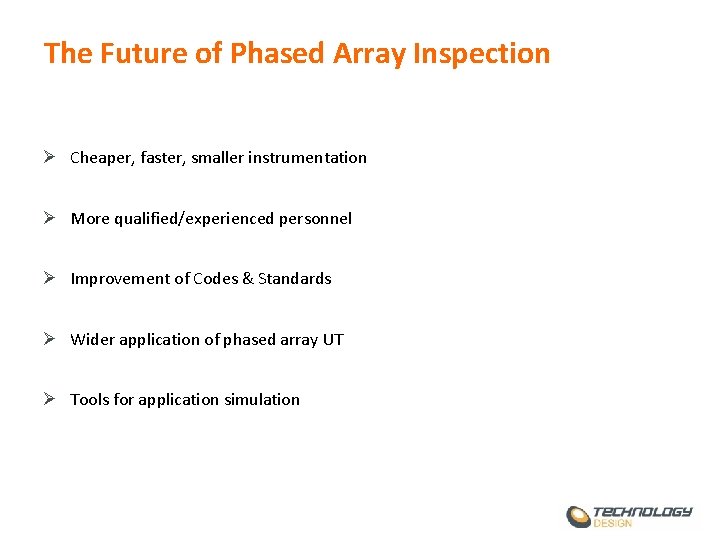 The Future of Phased Array Inspection

➢ Cheaper, faster, smaller instrumentation

➢ More qualified/experienced personnel

➢ Improvement of Codes & Standards

➢ Wider application of phased array UT

➢ Tools for application simulation

TECHNOLOGY DESIGN